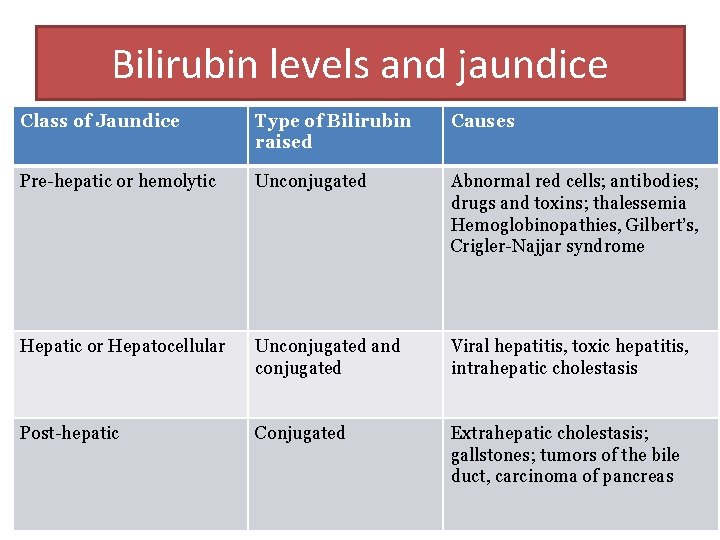 Bilirubin levels and jaundice

| Class of Jaundice | Type of Bilirubin raised | Causes |
|---|---|---|
| Pre-hepatic or hemolytic | Unconjugated | Abnormal red cells; antibodies; drugs and toxins; thalessemia Hemoglobinopathies, Gilbert's, Crigler-Najjar syndrome |
| Hepatic or Hepatocellular | Unconjugated and conjugated | Viral hepatitis, toxic hepatitis, intrahepatic cholestasis |
| Post-hepatic | Conjugated | Extrahepatic cholestasis; gallstones; tumors of the bile duct, carcinoma of pancreas |